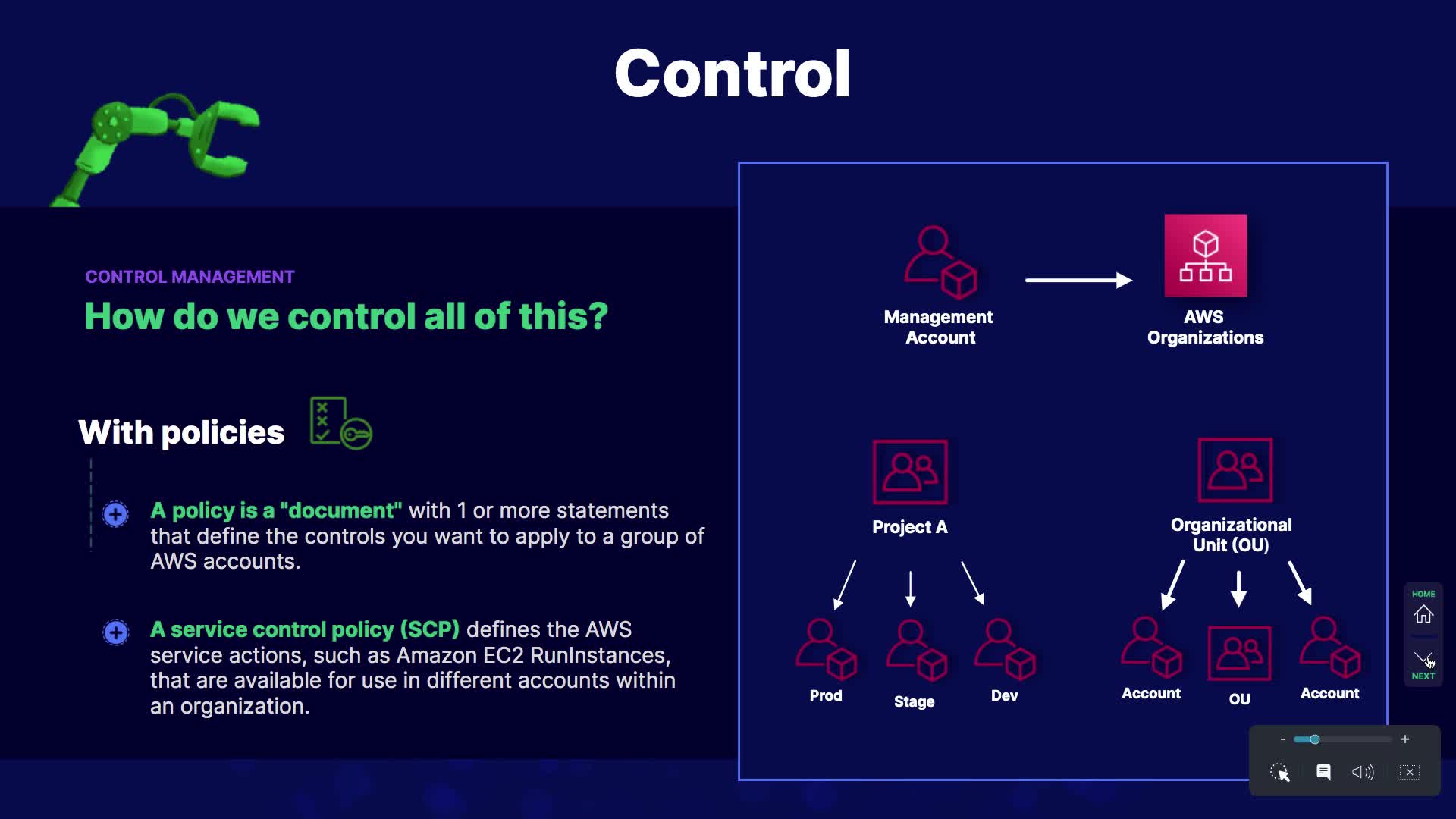 Control

CONTROL MANAGEMENT

How do we control all of this?

With policies

A policy is a "document" with 1 or more statements that define the controls you want to apply to a group of AWS accounts.

A service control policy (SCP) defines the AWS service actions, such as Amazon EC2 RunInstances, that are available for use in different accounts within an organization.

Management Account

AWS Organizations

Project A

Organizational Unit (OU)

Prod

Stage

Dev

Account

OU

Account

HOME

NEXT

-

+